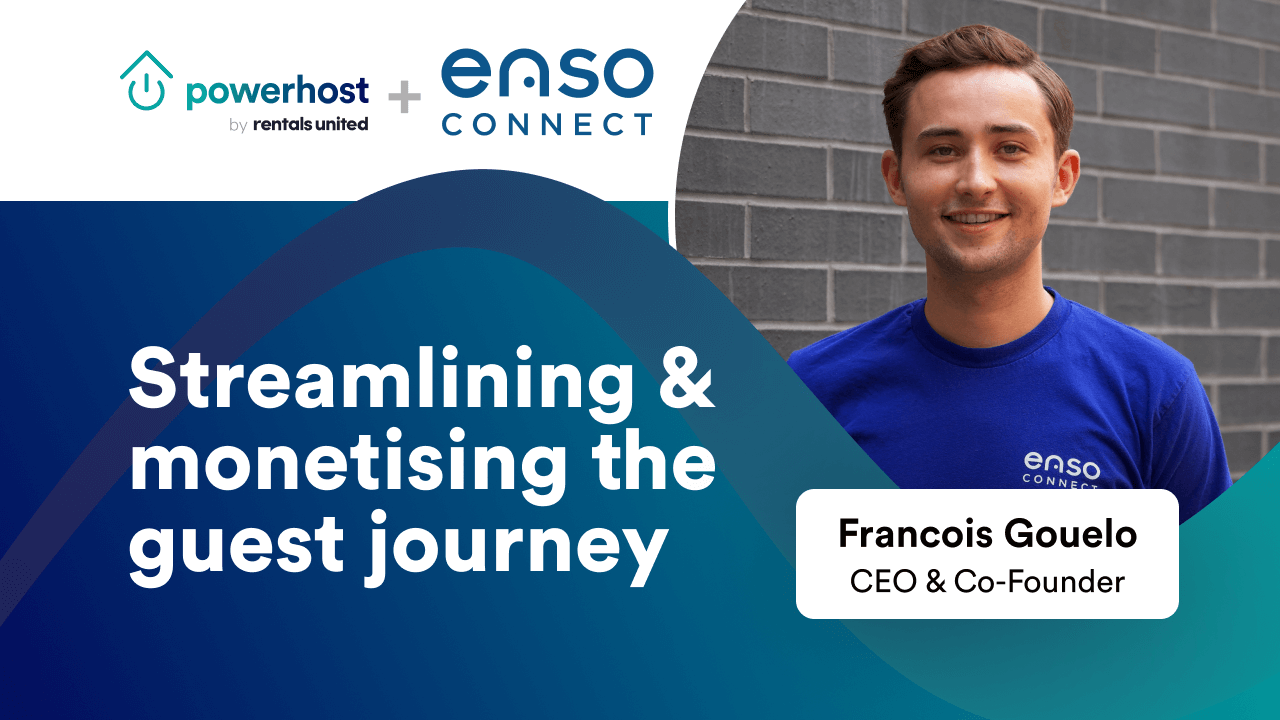 powerhost
by rentals united
+
enso
CONNECT

Streamlining & monetising the guest journey

enso
CONNECT

Francois Gouelo
CEO & Co-Founder